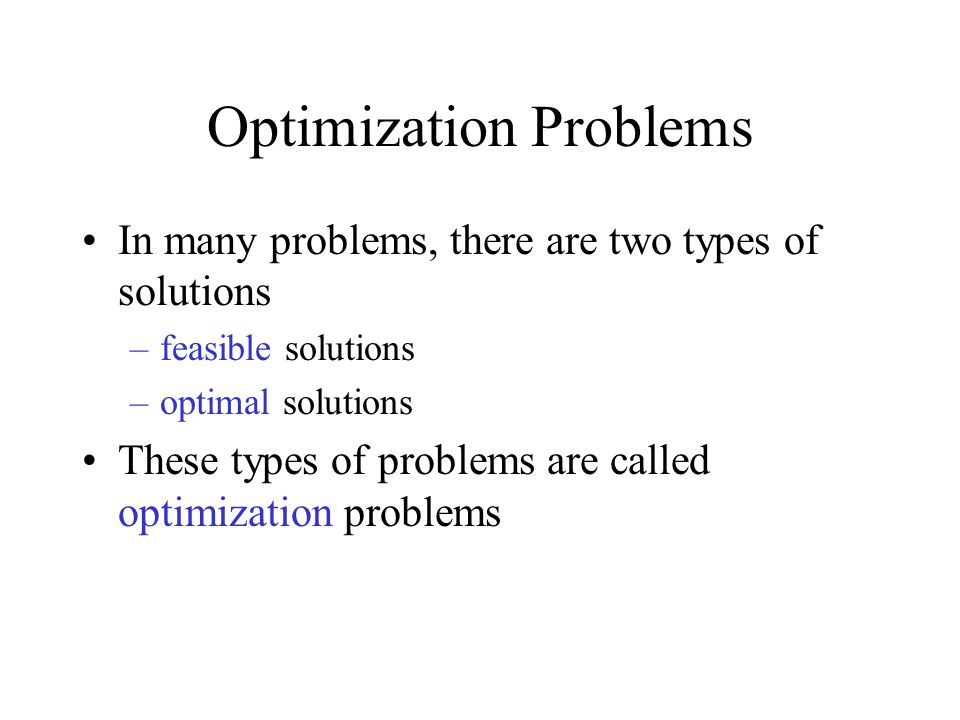 Optimization Problems

• In many problems, there are two types of solutions
– feasible solutions
– optimal solutions

• These types of problems are called optimization problems